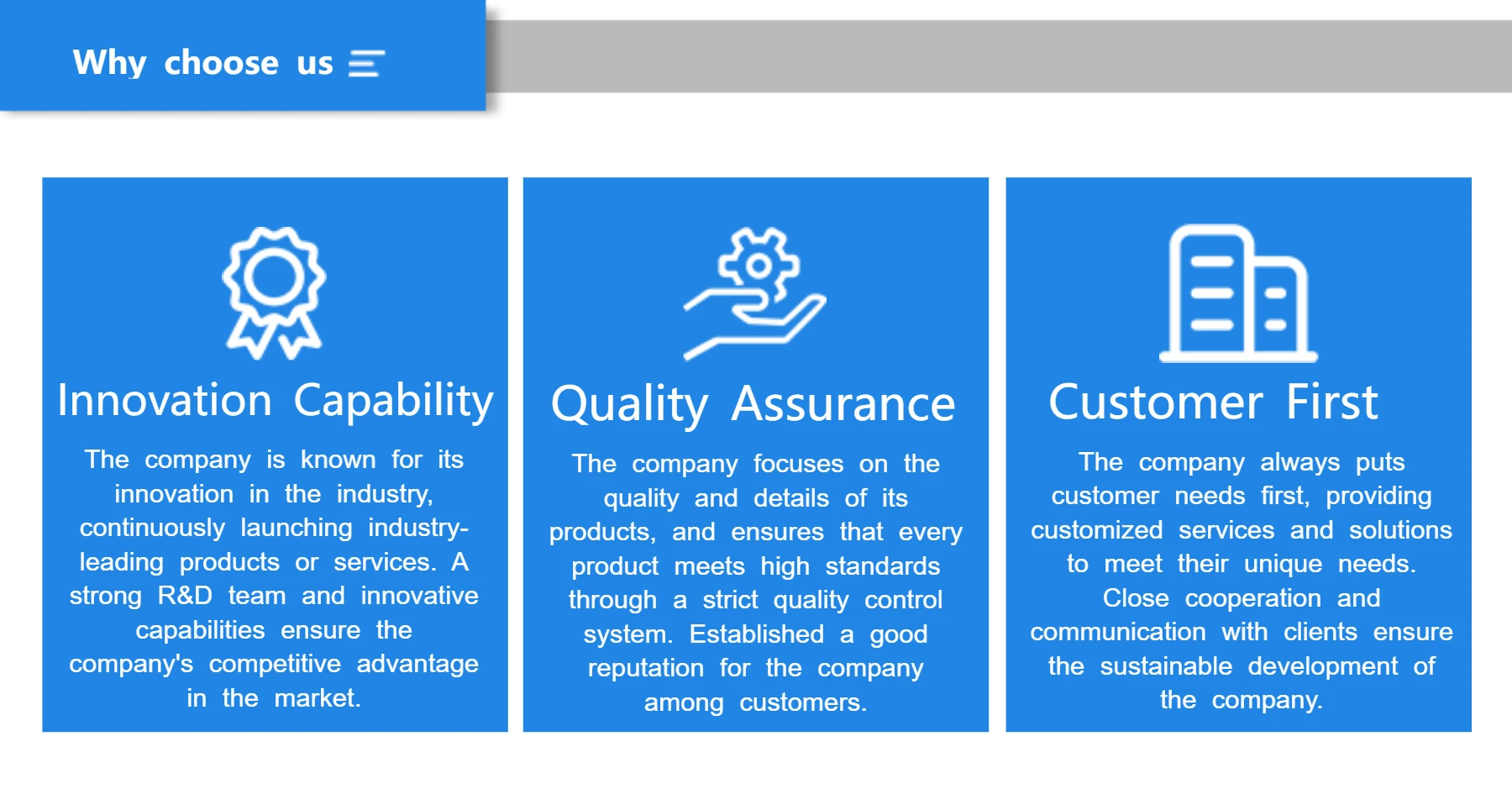 Why choose us

Innovation Capability

The company is known for its innovation in the industry, continuously launching industry-leading products or services. A strong R&D team and innovative capabilities ensure the company's competitive advantage in the market.

Quality Assurance

The company focuses on the quality and details of its products, and ensures that every product meets high standards through a strict quality control system. Established a good reputation for the company among customers.

Customer First

The company always puts customer needs first, providing customized services and solutions to meet their unique needs. Close cooperation and communication with clients ensure the sustainable development of the company.